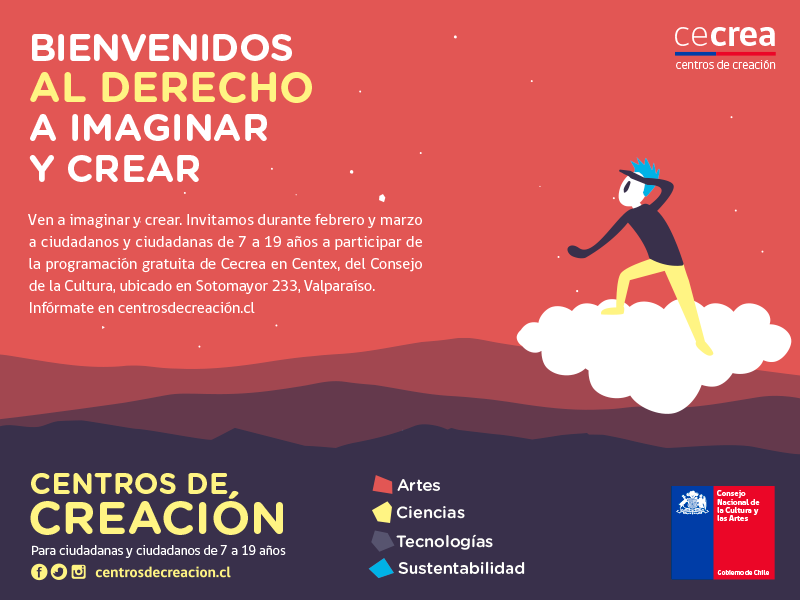 BIENVENIDOS
AL DERECHO
A IMAGINAR
Y CREAR

cecrea
centros de creación

Ven a imaginar y crear. Invitamos durante febrero y marzo a ciudadanos y ciudadanas de 7 a 19 años a participar de la programación gratuita de Cecrea en Centex, del Consejo de la Cultura, ubicado en Sotomayor 233, Valparaíso. Infórmate en centrosdecreación.cl

CENTROS DE
CREACIÓN
Para ciudadanas y ciudadanos de 7 a 19 años
centrosdecreacion.cl

Artes
Ciencias
Tecnologías
Sustentabilidad

Consejo Nacional de la Cultura y las Artes
Gobierno de Chile